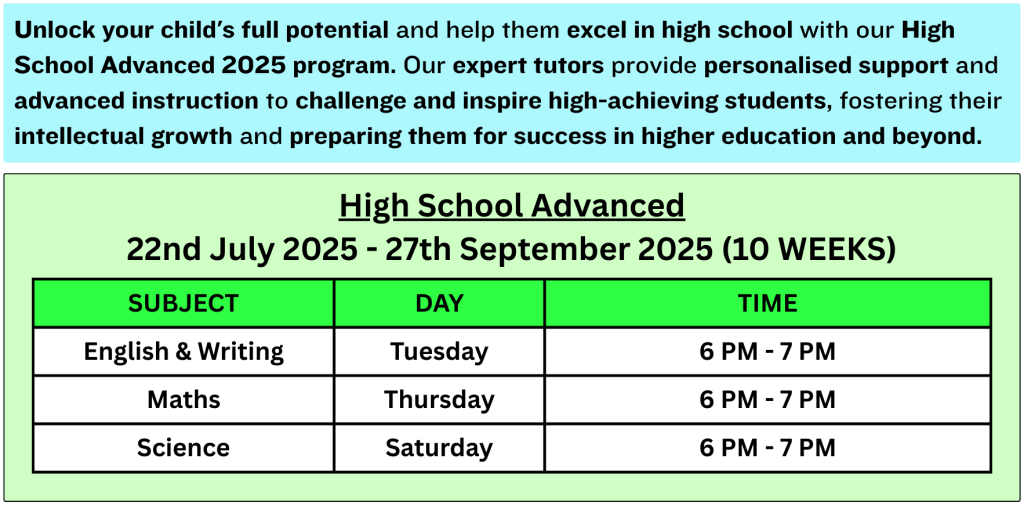 Unlock your child's full potential and help them excel in high school with our High School Advanced 2025 program. Our expert tutors provide personalised support and advanced instruction to challenge and inspire high-achieving students, fostering their intellectual growth and preparing them for success in higher education and beyond.

High School Advanced
22nd July 2025 - 27th September 2025 (10 WEEKS)

| SUBJECT | DAY | TIME |
|---|---|---|
| English & Writing | Tuesday | 6 PM - 7 PM |
| Maths | Thursday | 6 PM - 7 PM |
| Science | Saturday | 6 PM - 7 PM |